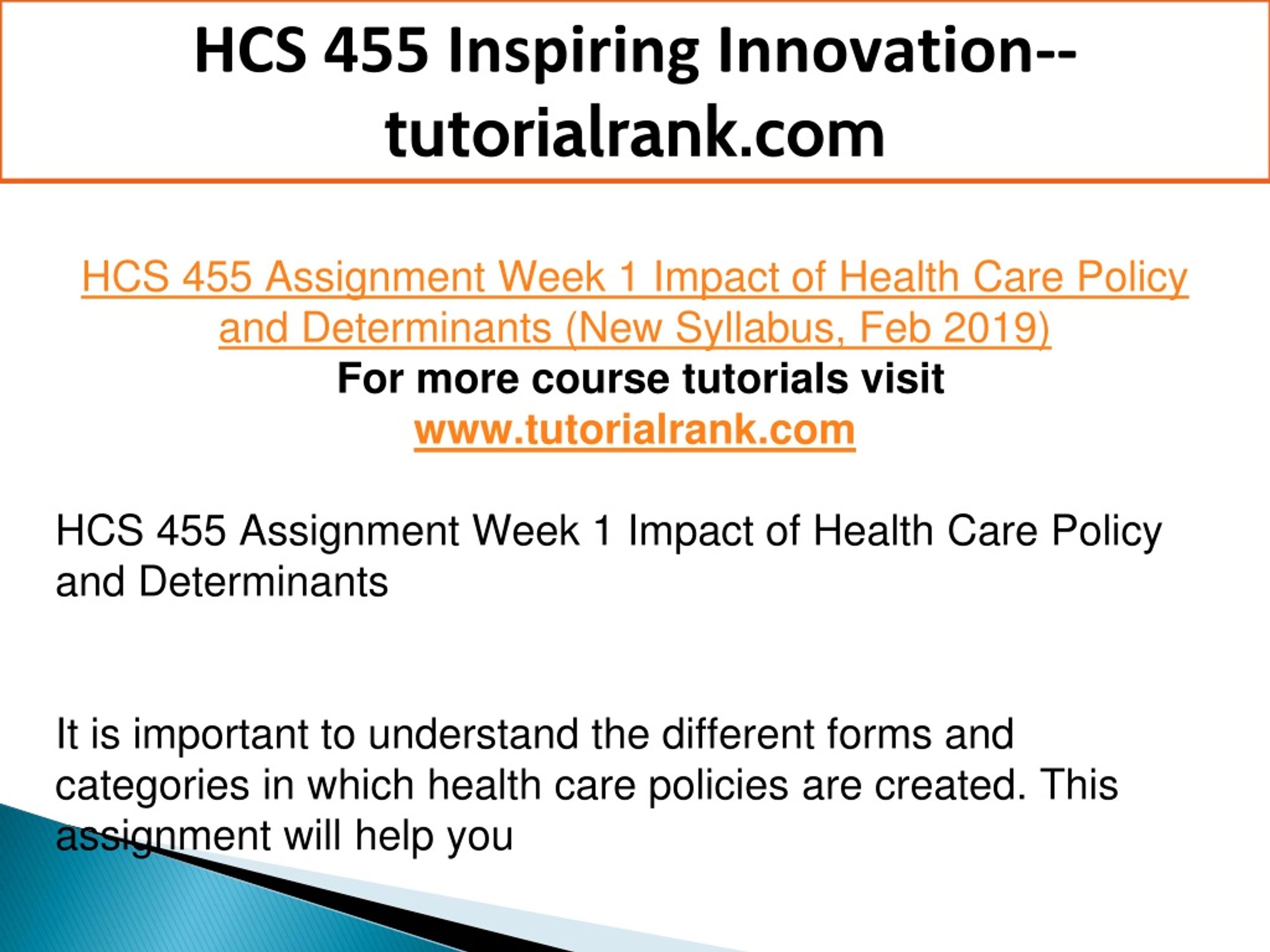 HCS 455 Inspiring Innovation--tutorialrank.com

HCS 455 Assignment Week 1 Impact of Health Care Policy and Determinants (New Syllabus, Feb 2019)
For more course tutorials visit
www.tutorialrank.com

HCS 455 Assignment Week 1 Impact of Health Care Policy and Determinants

It is important to understand the different forms and categories in which health care policies are created. This assignment will help you